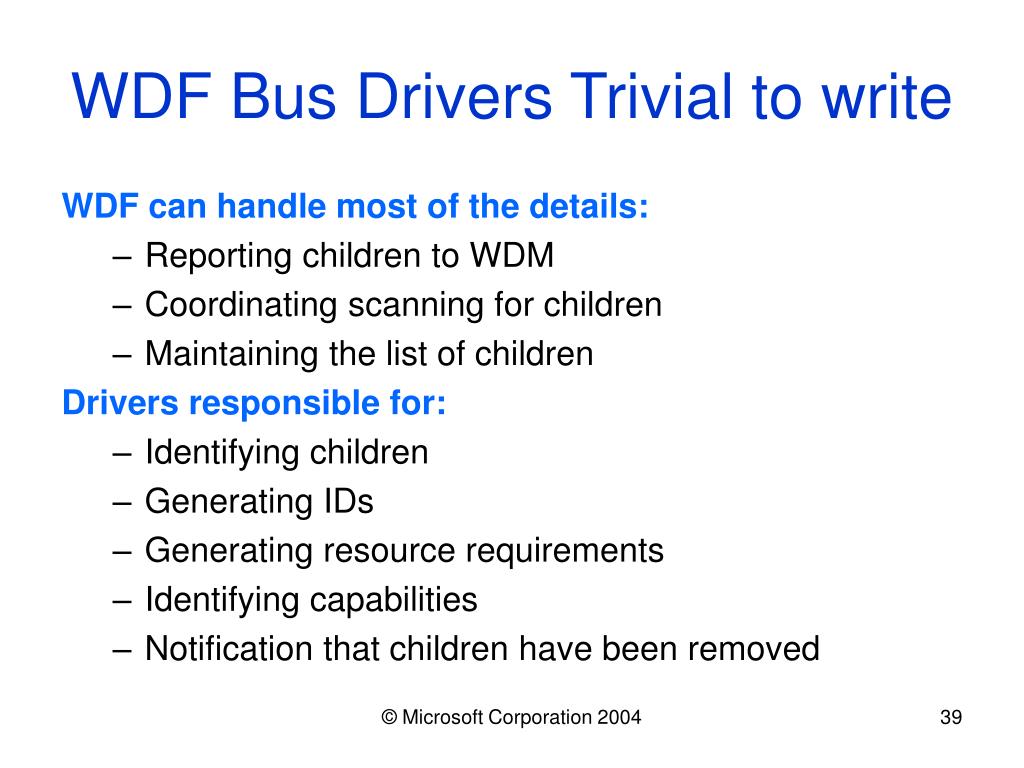 WDF Bus Drivers Trivial to write

WDF can handle most of the details:

– Reporting children to WDM
– Coordinating scanning for children
– Maintaining the list of children

Drivers responsible for:

– Identifying children
– Generating IDs
– Generating resource requirements
– Identifying capabilities
– Notification that children have been removed

© Microsoft Corporation 2004

39